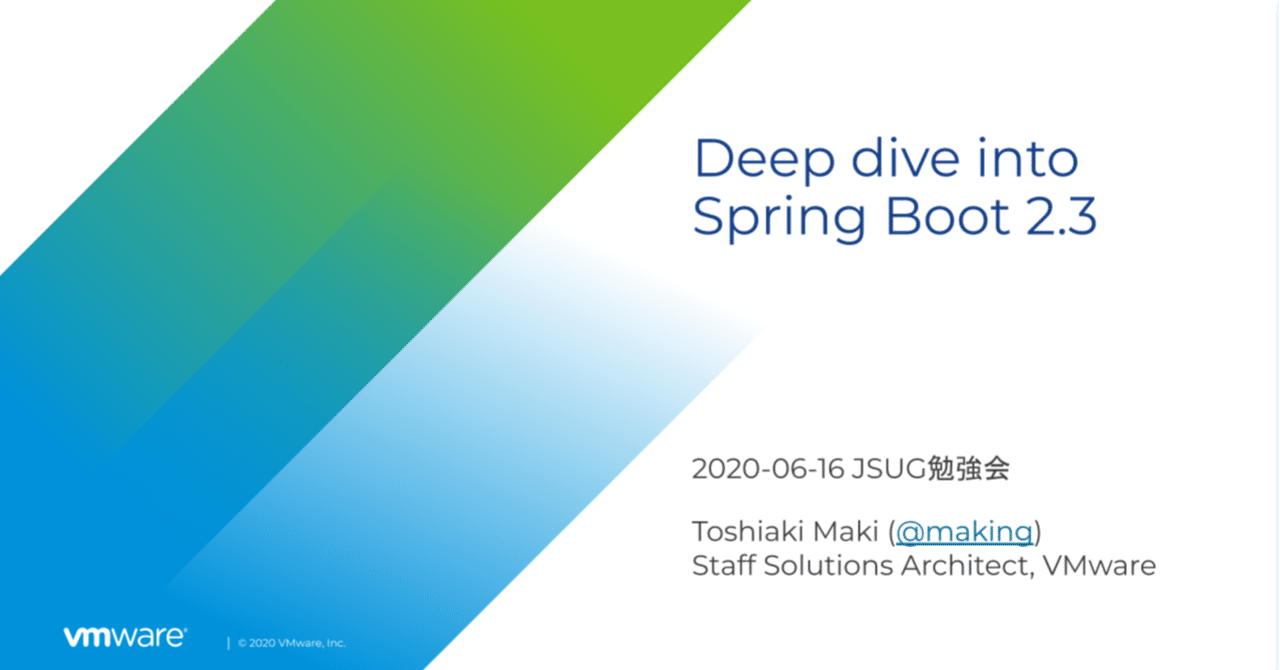 Deep dive into Spring Boot 2.3

2020-06-16 JSUG勉強会

Toshiaki Maki (@making)
Staff Solutions Architect, VMware

vmware® | © 2020 VMware, Inc.